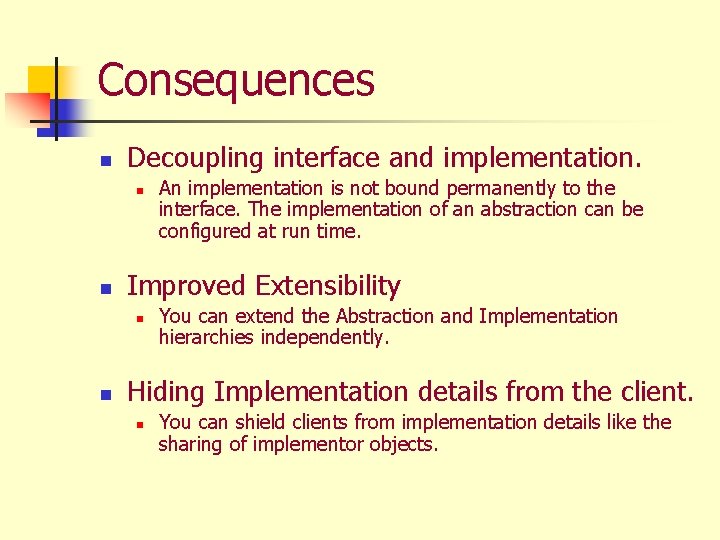 Consequences

Decoupling interface and implementation.

An implementation is not bound permanently to the interface. The implementation of an abstraction can be configured at run time.

Improved Extensibility

You can extend the Abstraction and Implementation hierarchies independently.

Hiding Implementation details from the client.

You can shield clients from implementation details like the sharing of implementor objects.